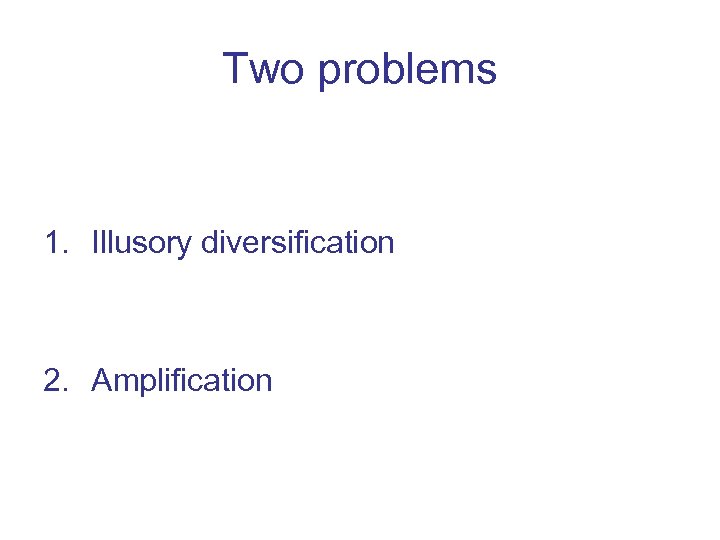 Two problems

1. Illusory diversification

2. Amplification